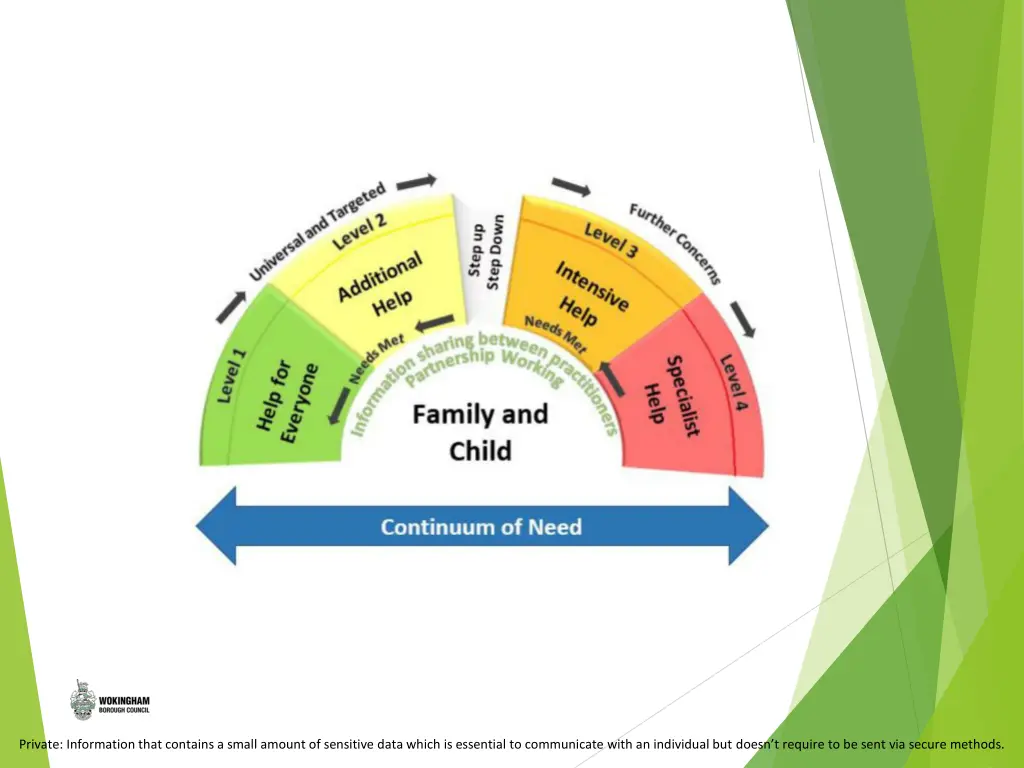 Universal and Targeted

Level 1

Help for Everyone

Level 2

Additional Help

Needs Met

Step up Step Down

Level 3

Intensive Help

Needs Met

Further Concerns

Level 4

Specialist Help

Information sharing between practitioners

Partnership Working

Family and Child

Continuum of Need

WOKINGHAM BOROUGH COUNCIL

Private: Information that contains a small amount of sensitive data which is essential to communicate with an individual but doesn't require to be sent via secure methods.